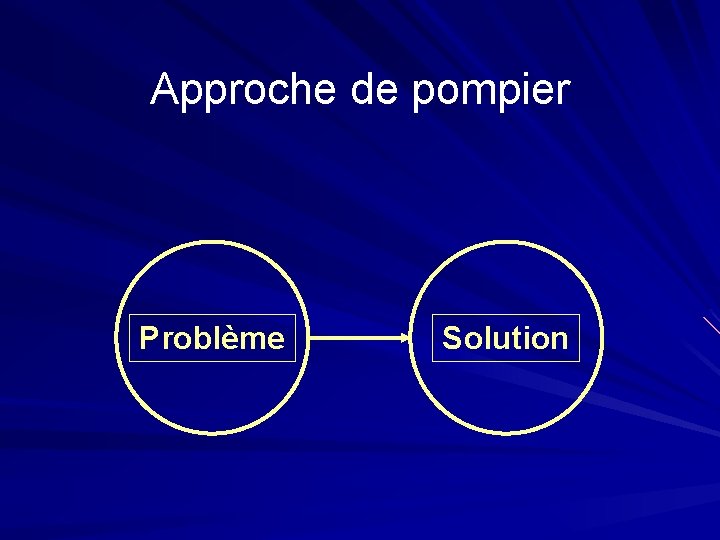 Approche de pompier

Problème

Solution